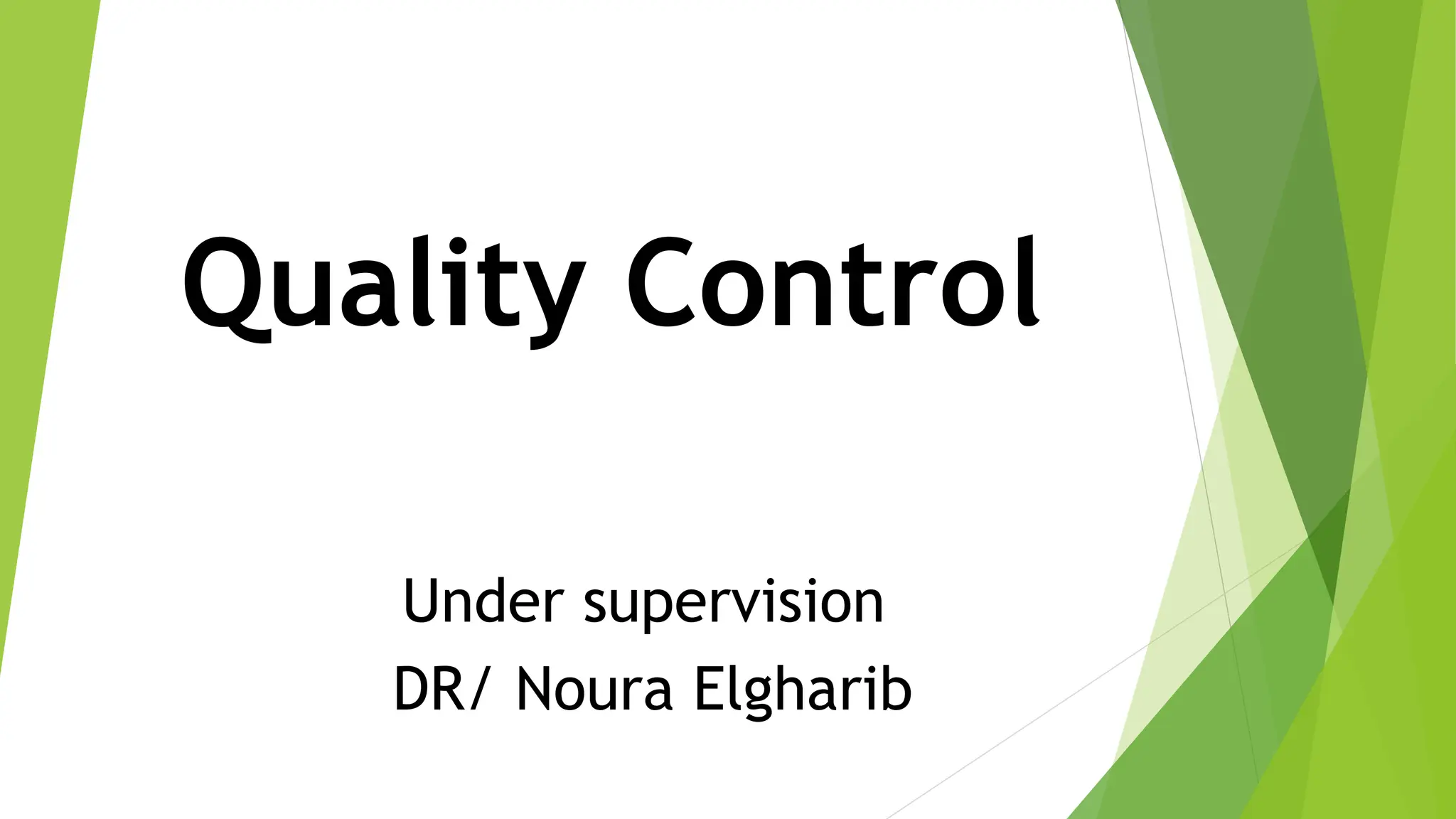 Quality Control

Under supervision
DR/ Noura Elgharib